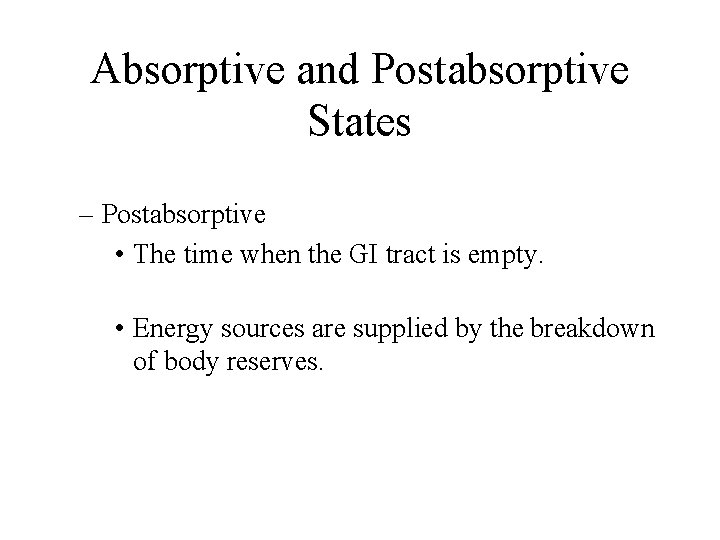 Absorptive and Postabsorptive States

– Postabsorptive

• The time when the GI tract is empty.

• Energy sources are supplied by the breakdown of body reserves.